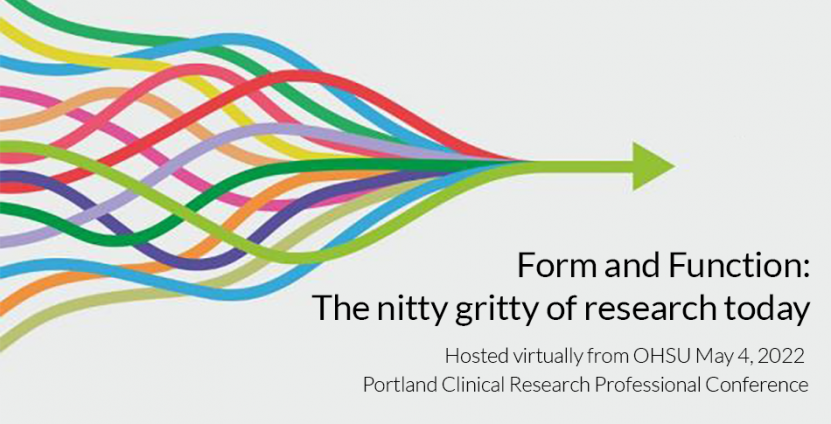 Form and Function:
The nitty gritty of research today

Hosted virtually from OHSU May 4, 2022
Portland Clinical Research Professional Conference